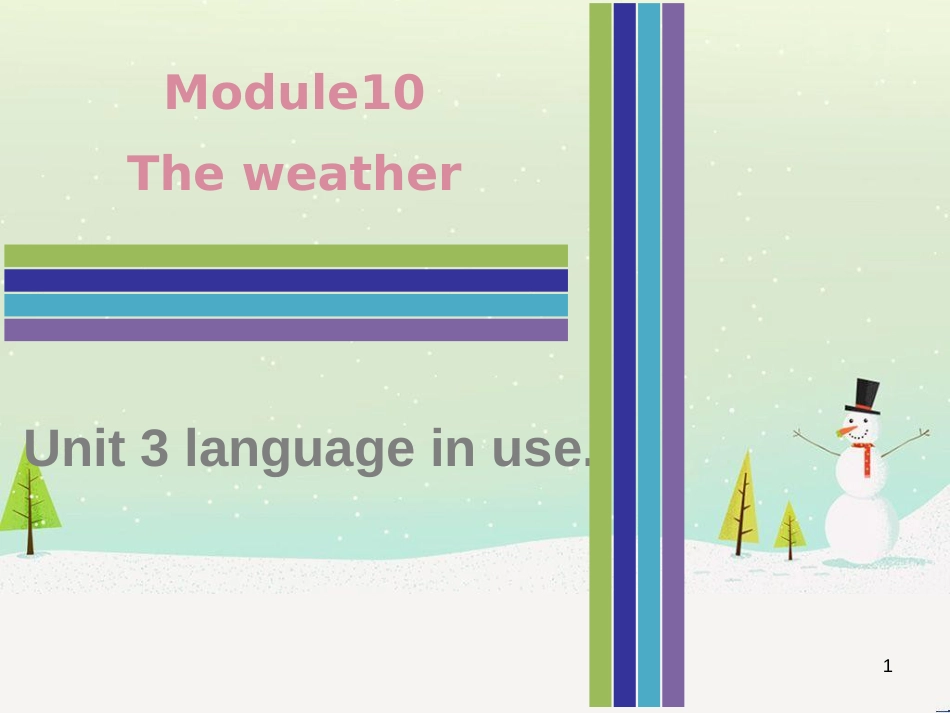 Module10
The weather

Unit 3 language in use.

1